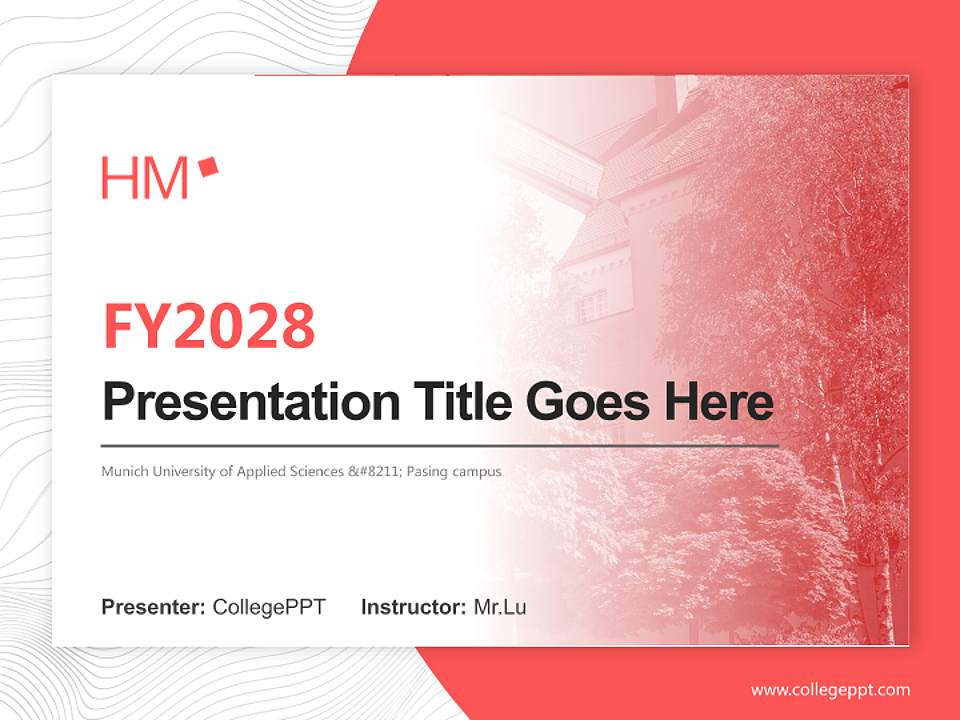 HM

FY2028

Presentation Title Goes Here

Munich University of Applied Sciences &#8211; Pasing campus

Presenter: CollegePPT Instructor: Mr.Lu

www.collegeppt.com